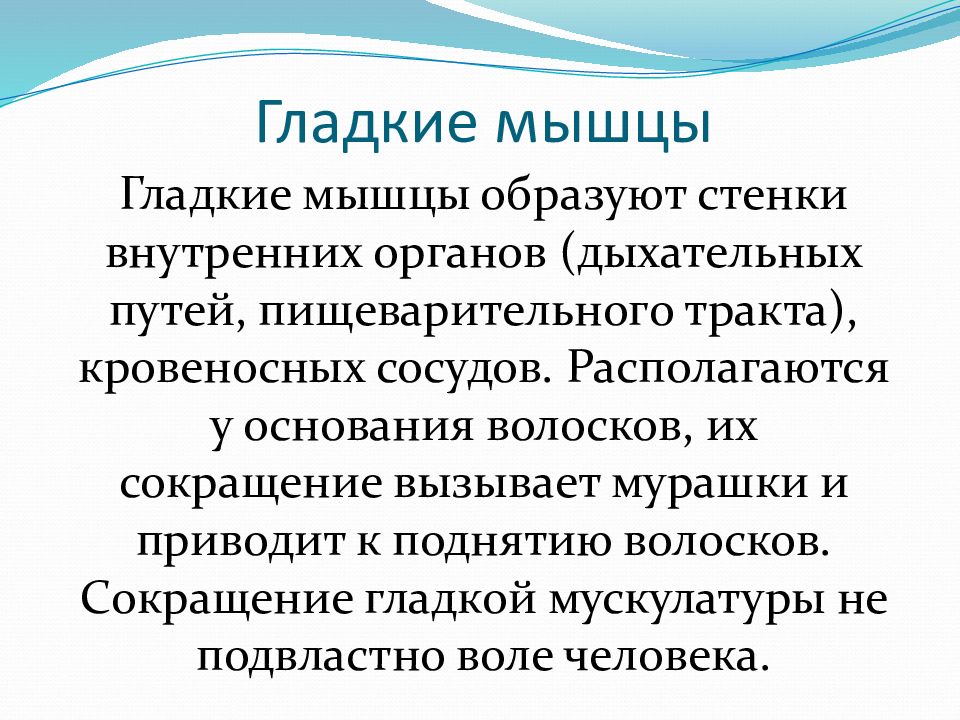 Гладкие мышцы

Гладкие мышцы образуют стенки внутренних органов (дыхательных путей, пищеварительного тракта), кровеносных сосудов. Располагаются у основания волосков, их сокращение вызывает мурашки и приводит к поднятию волосков. Сокращение гладкой мускулатуры не подвластно воле человека.